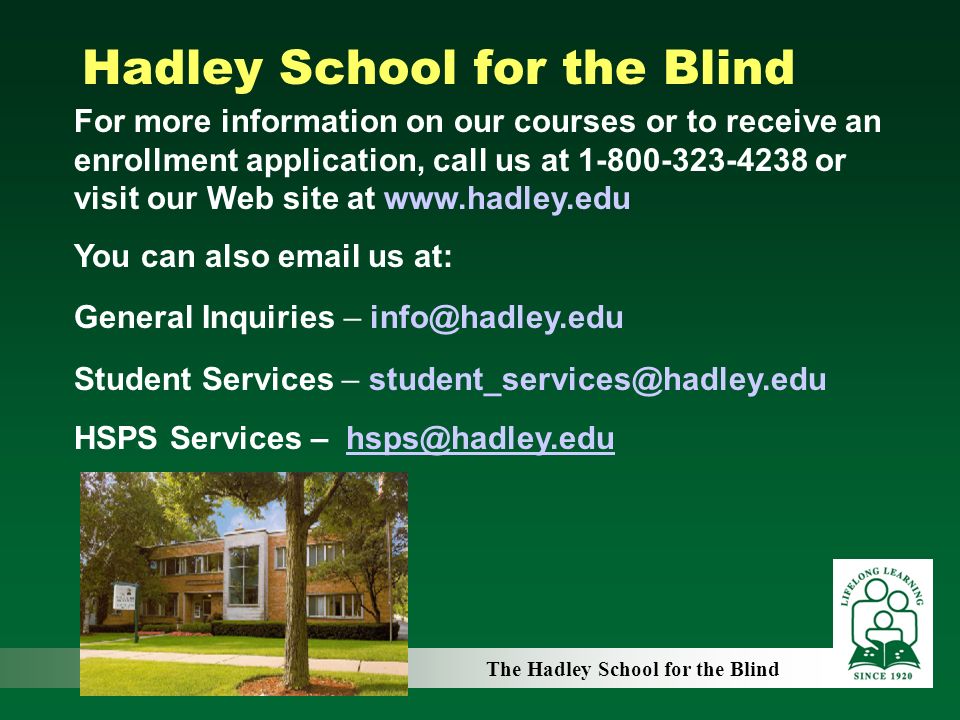 Hadley School for the Blind

For more information on our courses or to receive an enrollment application, call us at 1-800-323-4238 or visit our Web site at www.hadley.edu

You can also email us at:

General Inquiries – info@hadley.edu

Student Services – student_services@hadley.edu

HSPS Services – hsps@hadley.edu

The Hadley School for the Blind

LIFELONG LEARNING

SINCE 1920